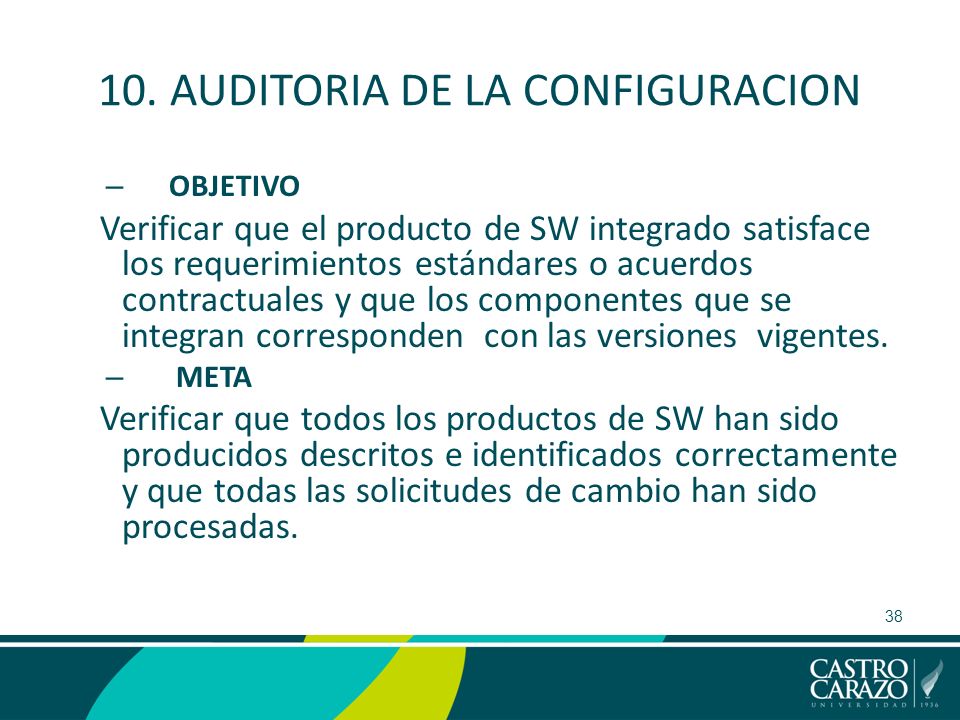 10. AUDITORIA DE LA CONFIGURACION

– OBJETIVO

Verificar que el producto de SW integrado satisface los requerimientos estándares o acuerdos contractuales y que los componentes que se integran corresponden con las versiones vigentes.

– META

Verificar que todos los productos de SW han sido producidos descritos e identificados correctamente y que todas las solicitudes de cambio han sido procesadas.

38

CASTRO CARAZO
UNIVERSIDAD 1936